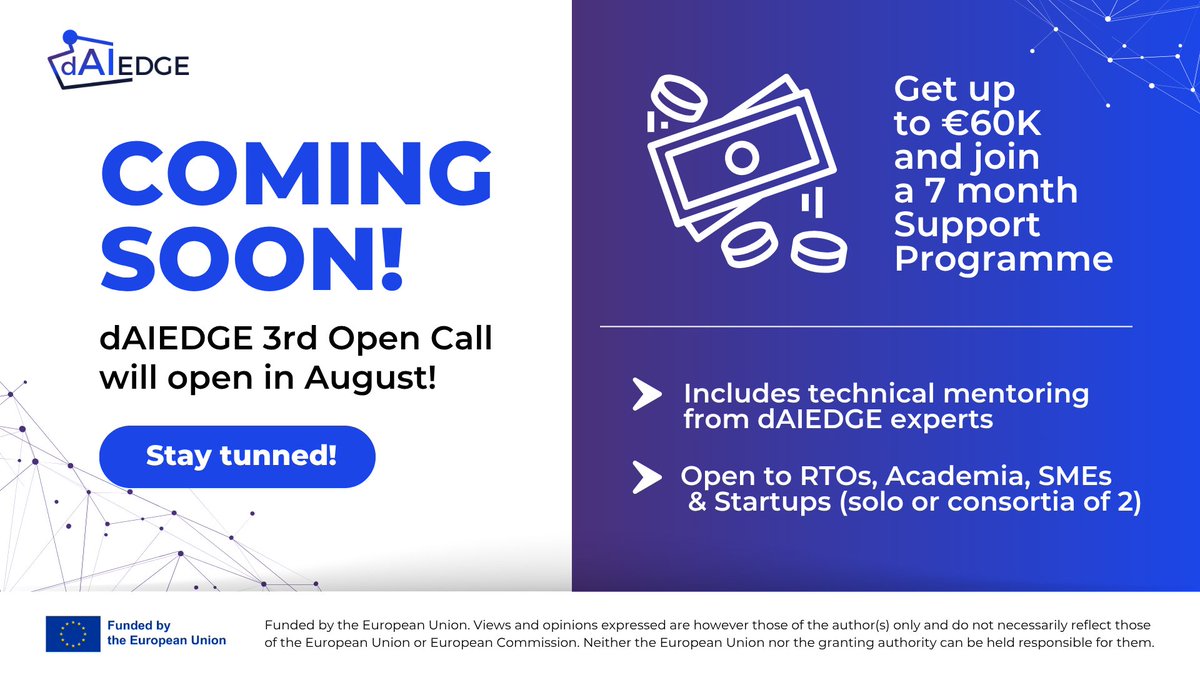 dAIEDGE

COMING SOON!

dAIEDGE 3rd Open Call will open in August!

Stay tunned!

Get up to €60K and join a 7 month Support Programme

Includes technical mentoring from dAIEDGE experts

Open to RTOs, Academia, SMEs & Startups (solo or consortia of 2)

Funded by the European Union

Funded by the European Union. Views and opinions expressed are however those of the author(s) only and do not necessarily reflect those of the European Union or European Commission. Neither the European Union nor the granting authority can be held responsible for them.